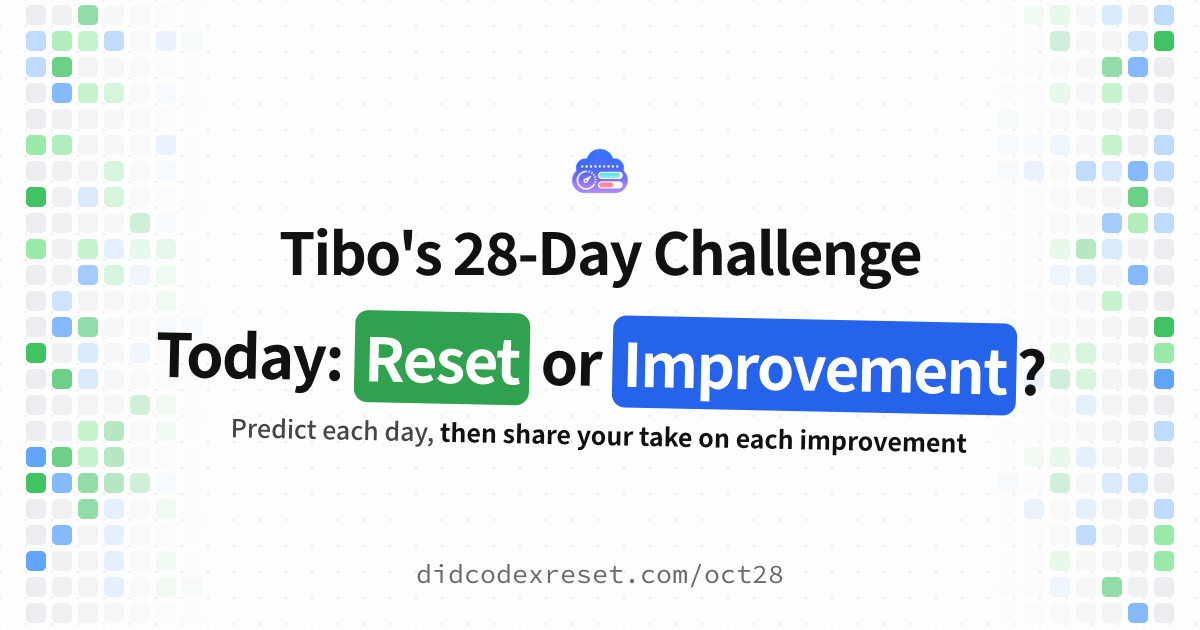 Tibo's 28-Day Challenge

Today: Reset or Improvement?

Predict each day, then share your take on each improvement

didcodexreset.com/oct28